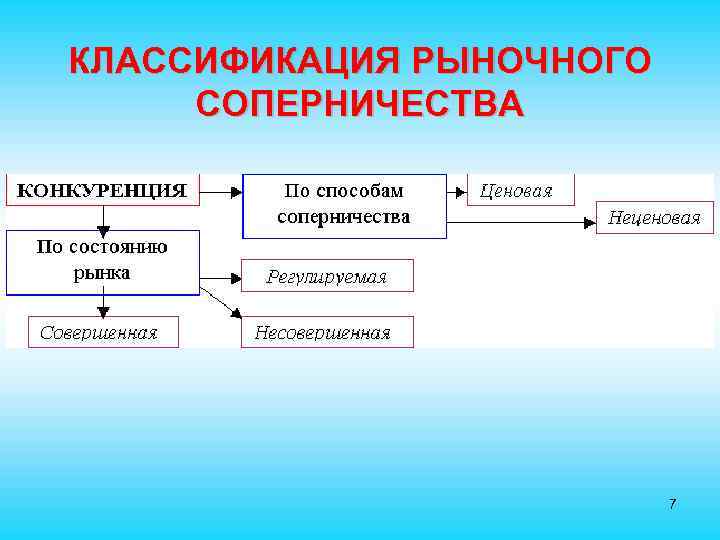 КЛАССИФИКАЦИЯ РЫНОЧНОГО СОПЕРНИЧЕСТВА

КОНКУРЕНЦИЯ

По способам соперничества

Ценовая

Неценовая

По состоянию рынка

Регулируемая

Совершенная

Несовершенная

7